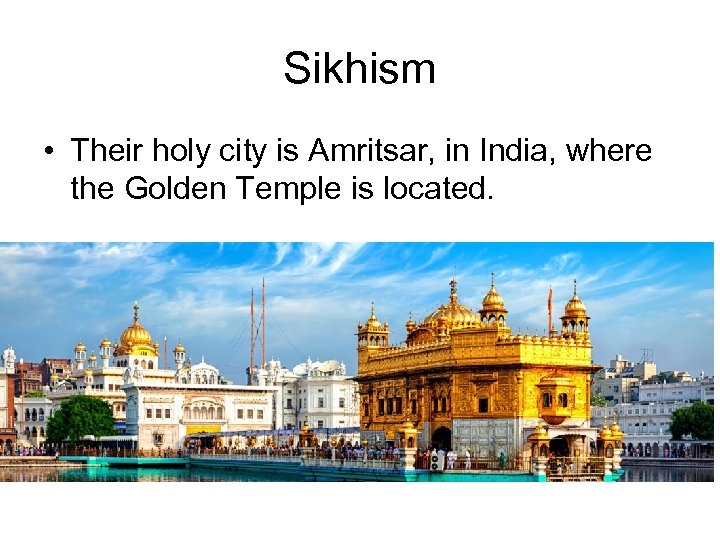 Sikhism

• Their holy city is Amritsar, in India, where the Golden Temple is located.